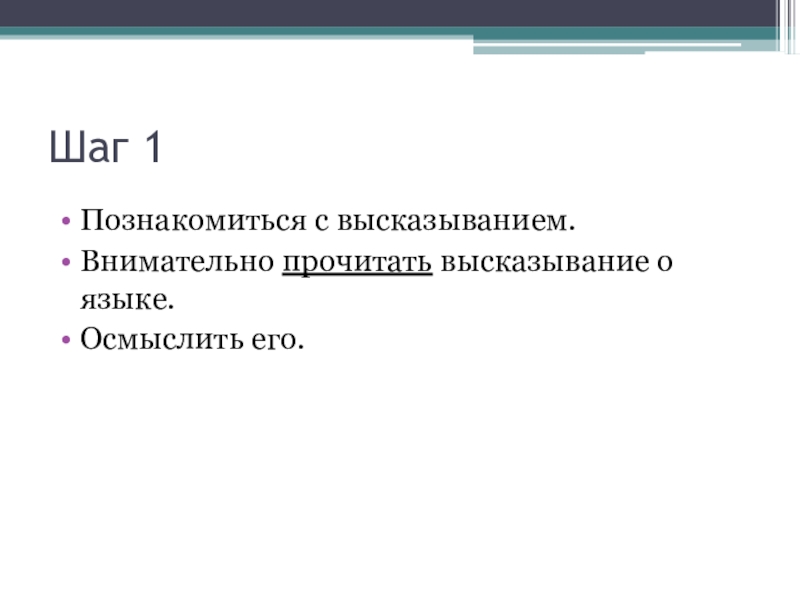 Шаг 1

• Познакомиться с высказыванием.
• Внимательно прочитать высказывание о языке.
• Осмыслить его.